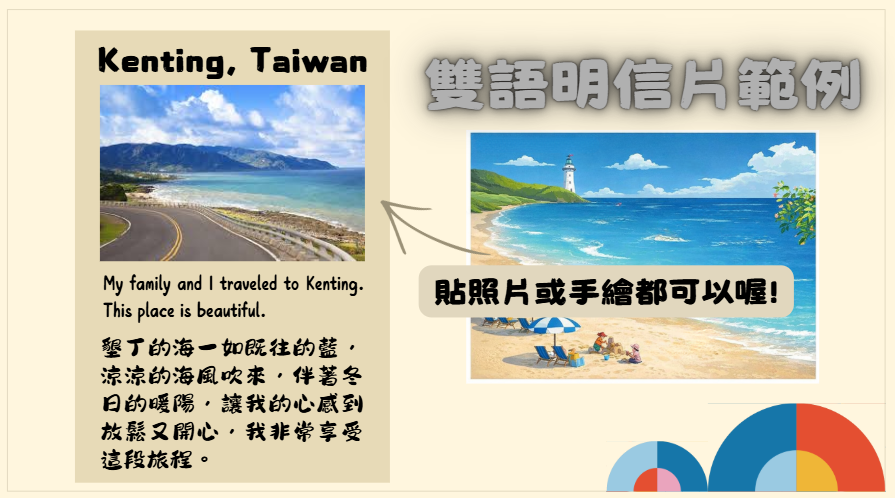 Kenting, Taiwan

My family and I traveled to Kenting. This place is beautiful.

墾丁的海一如既往的藍，涼涼的海風吹來，伴著冬日的暖陽，讓我的心感到放鬆又開心，我非常享受這段旅程。

雙語明信片範例

貼照片或手繪都可以喔!